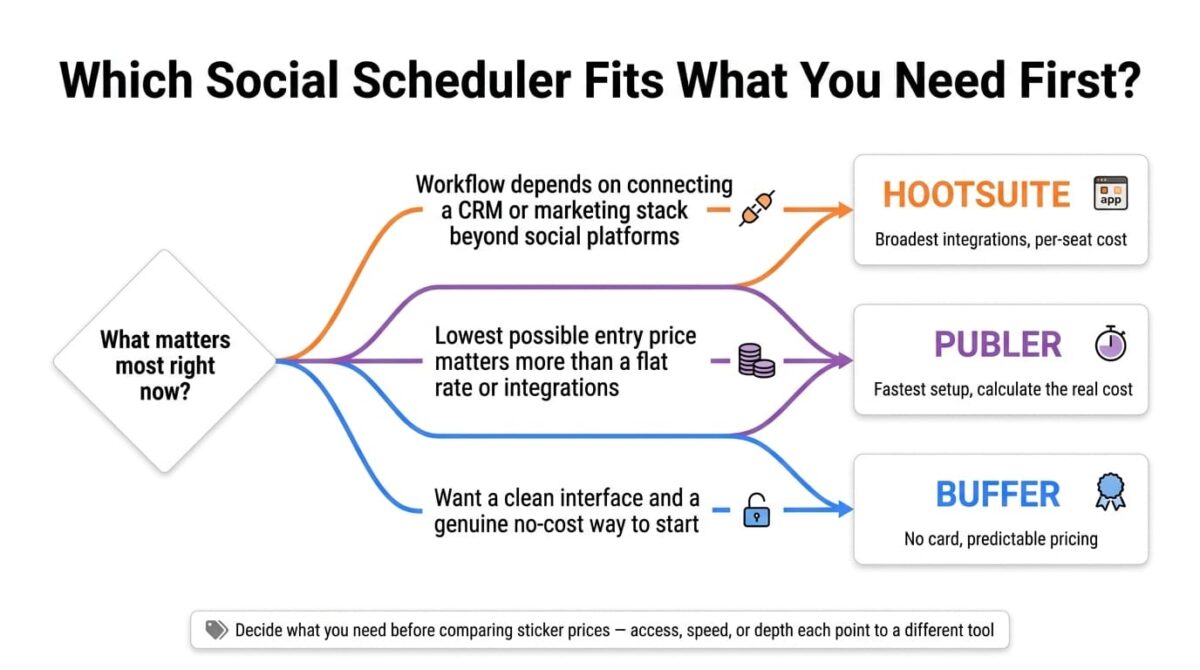 Which Social Scheduler Fits What You Need First?

What matters most right now?

Workflow depends on connecting a CRM or marketing stack beyond social platforms

Lowest possible entry price matters more than a flat rate or integrations

Want a clean interface and a genuine no-cost way to start

HOOTSUITE
app
Broadest integrations, per-seat cost

PUBLER
Fastest setup, calculate the real cost

BUFFER
No card, predictable pricing

Decide what you need before comparing sticker prices — access, speed, or depth each point to a different tool